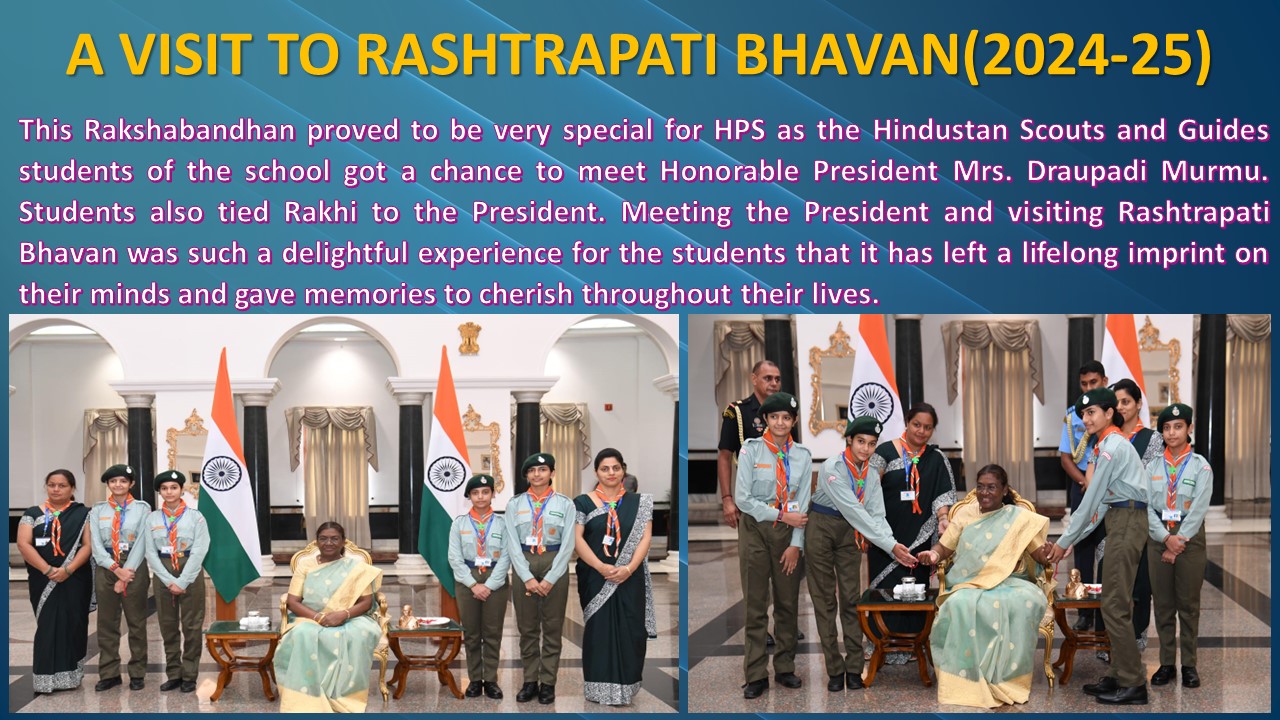 A VISIT TO RASHTRAPATI BHAVAN(2024-25)

This Rakshabandhan proved to be very special for HPS as the Hindustan Scouts and Guides students of the school got a chance to meet Honorable President Mrs. Draupadi Murmu. Students also tied Rakhi to the President. Meeting the President and visiting Rashtrapati Bhavan was such a delightful experience for the students that it has left a lifelong imprint on their minds and gave memories to cherish throughout their lives.